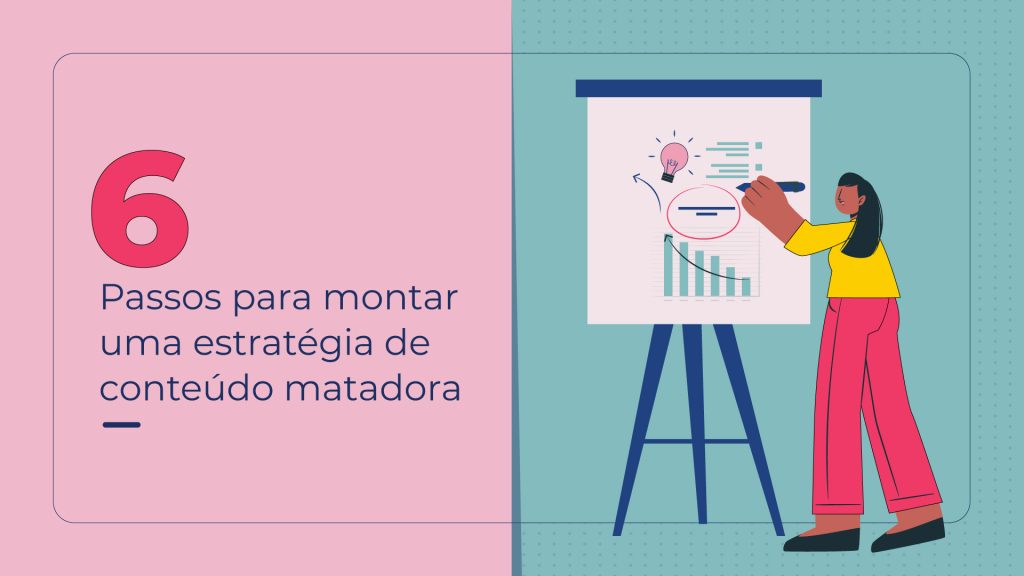 6

Passos para montar uma estratégia de conteúdo matadora